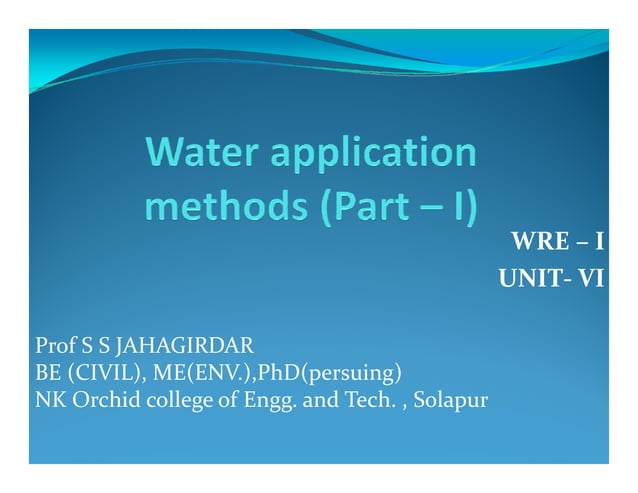 Water application methods (Part – I)

WRE – I
UNIT- VI

Prof S S JAHAGIRDAR
BE (CIVIL), ME(ENV.),PhD(persuing)
NK Orchid college of Engg. and Tech. , Solapur